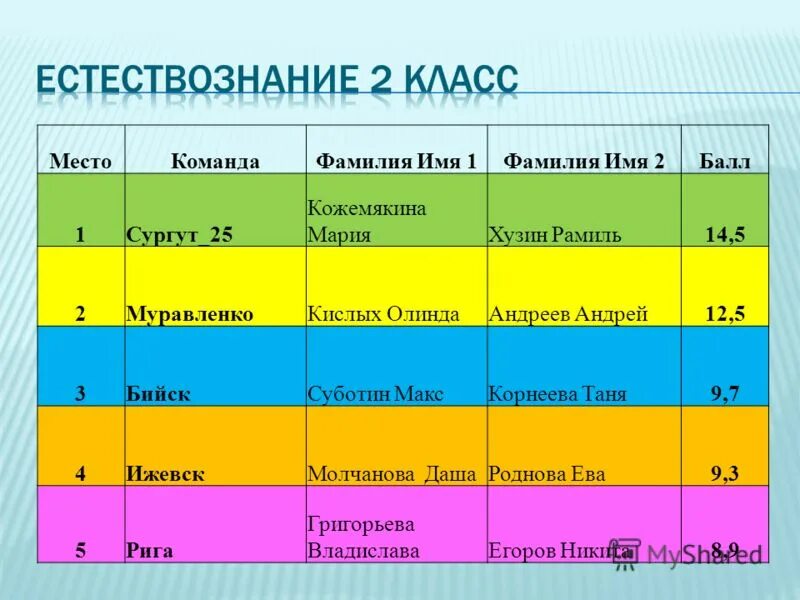 ЕСТЕСТВОЗНАНИЕ 2 КЛАСС

| Место | Команда | Фамилия Имя 1 | Фамилия Имя 2 | Балл |
|---|---|---|---|---|
| 1 | Сургут_25 | Кожемякина Мария | Хузин Рамиль | 14,5 |
| 2 | Муравленко | Кислых Олинда | Андреев Андрей | 12,5 |
| 3 | Бийск | Суботин Макс | Корнеева Таня | 9,7 |
| 4 | Ижевск | Молчанова Даша | Роднова Ева | 9,3 |
| 5 | Рига | Григорьева Владислава | Егоров Никита | 8,9 |

MyShared